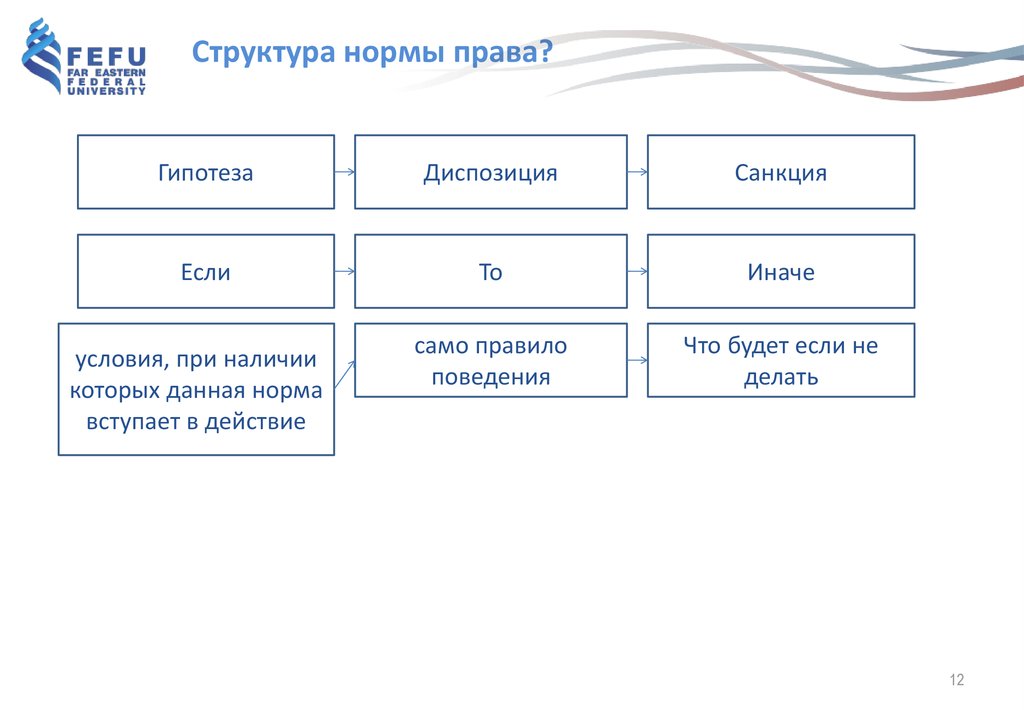 FEFU
FAR EASTERN
FEDERAL
UNIVERSITY

Структура нормы права?

Гипотеза

Диспозиция

Санкция

Если

То

Иначе

условия, при наличии которых данная норма вступает в действие

само правило поведения

Что будет если не делать

12